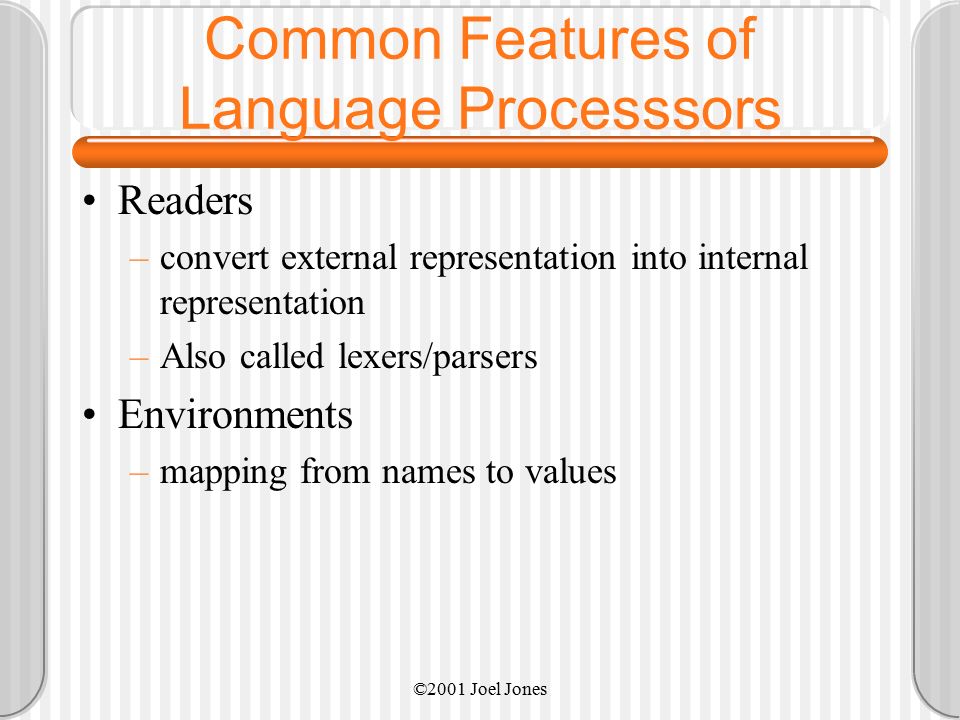 Common Features of Language Processsors

• Readers
– convert external representation into internal representation
– Also called lexers/parsers
• Environments
– mapping from names to values

©2001 Joel Jones